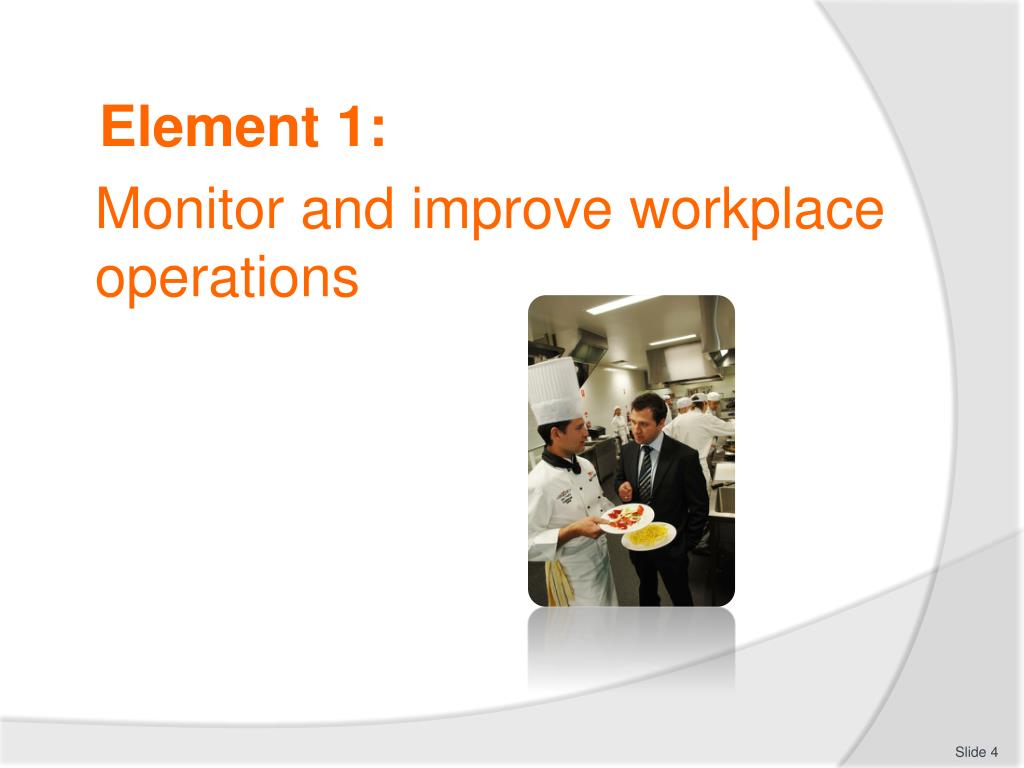 Element 1:

Monitor and improve workplace operations

Slide 4